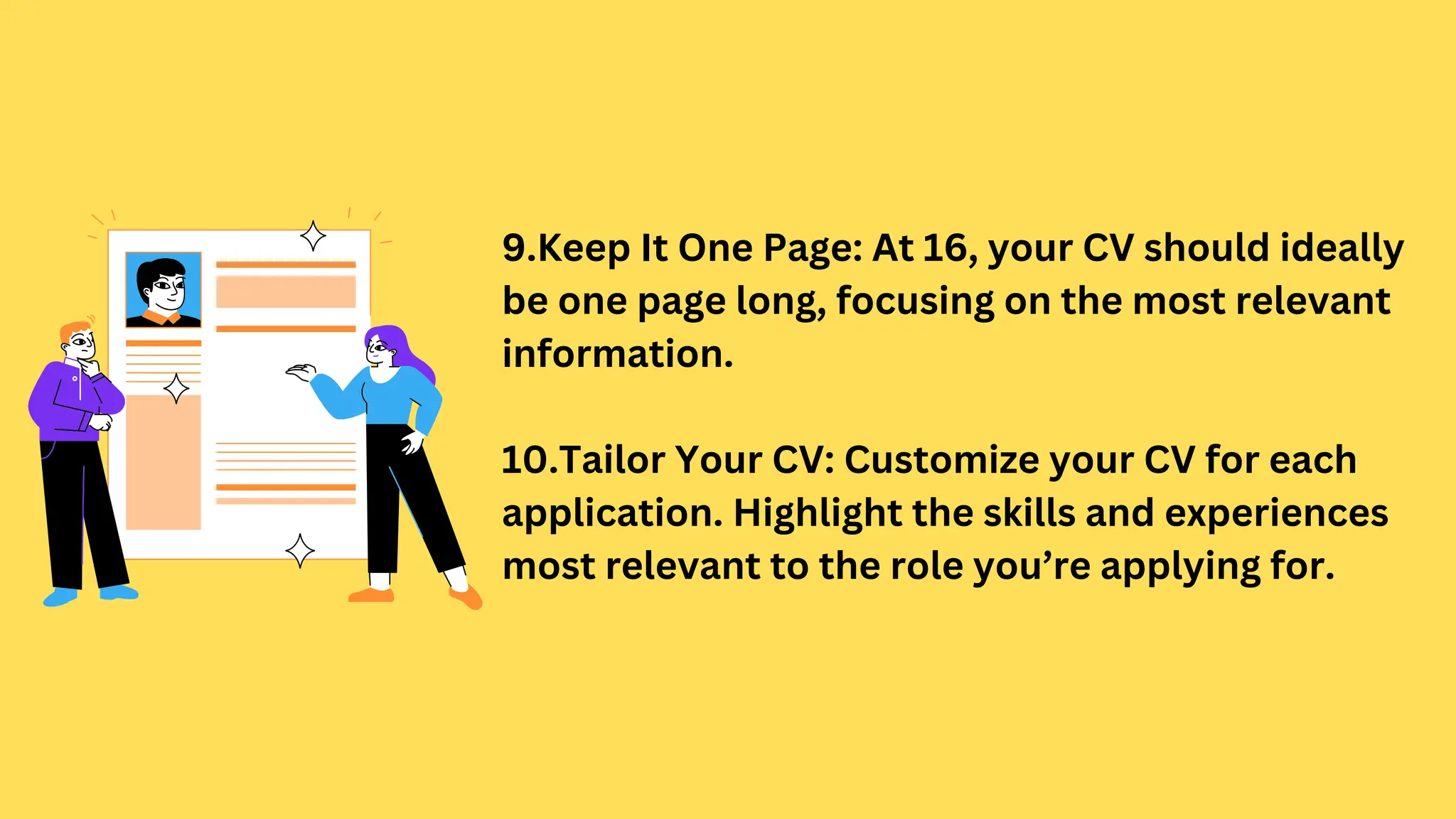 9.Keep It One Page: At 16, your CV should ideally be one page long, focusing on the most relevant information.

10.Tailor Your CV: Customize your CV for each application. Highlight the skills and experiences most relevant to the role you’re applying for.